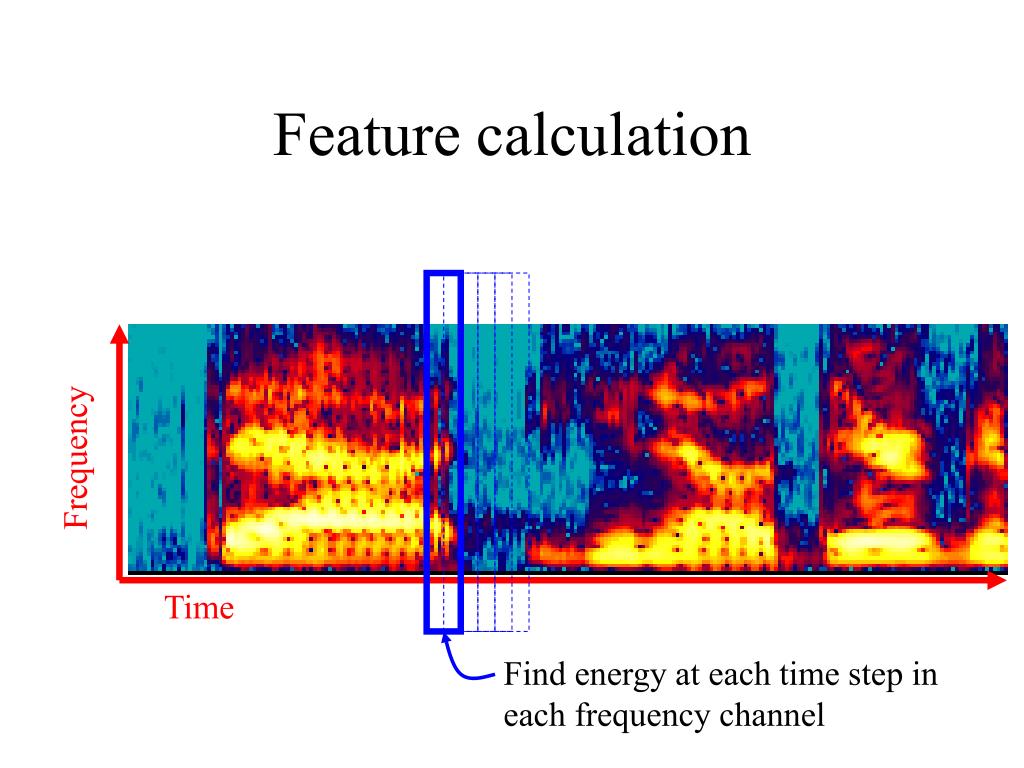 Feature calculation

Frequency

Time

Find energy at each time step in each frequency channel